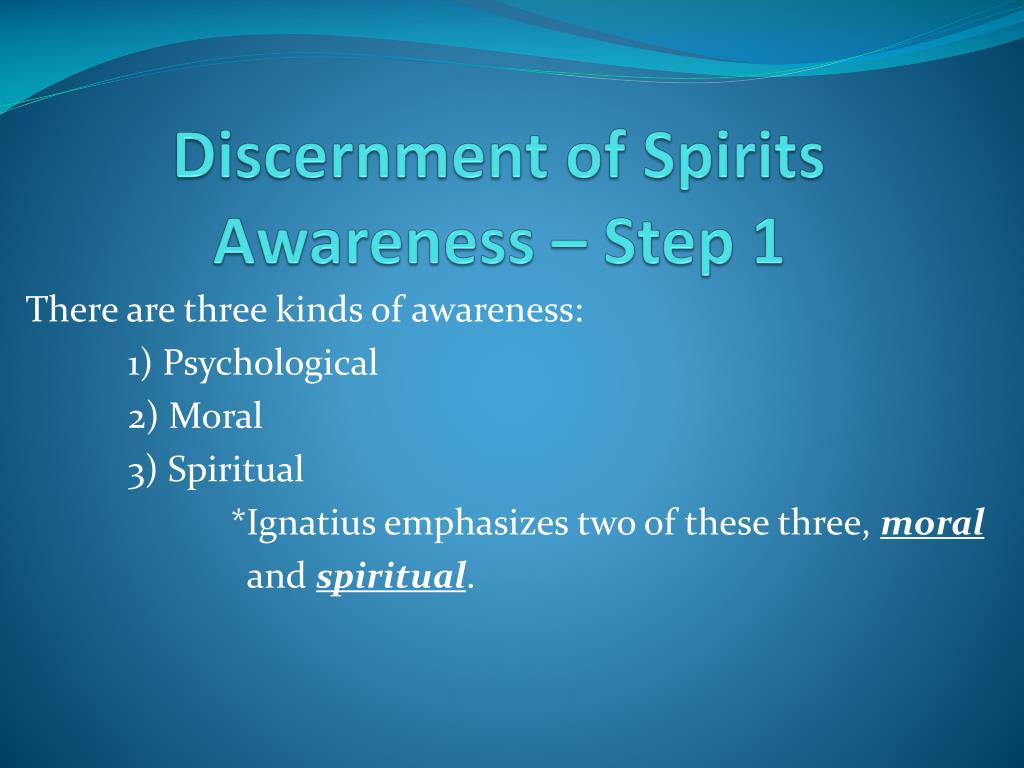 Discernment of Spirits
Awareness – Step 1

There are three kinds of awareness:

1) Psychological

2) Moral

3) Spiritual

*Ignatius emphasizes two of these three, moral and spiritual.